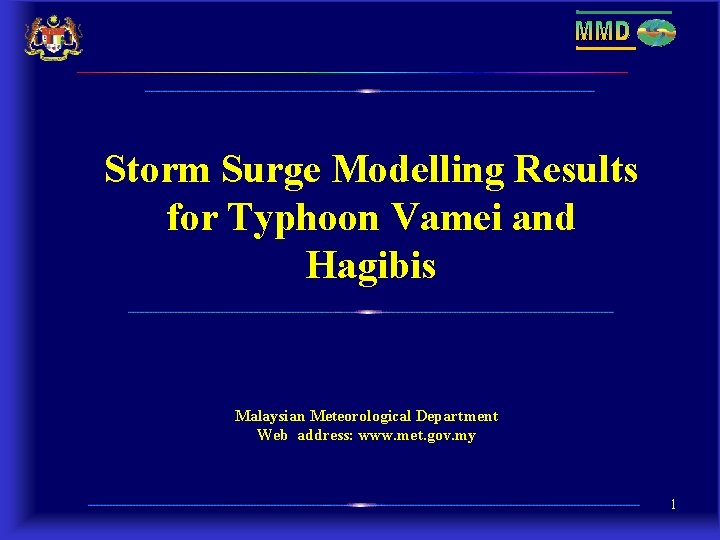 MMD

Storm Surge Modelling Results for Typhoon Vamei and Hagibis

Malaysian Meteorological Department
Web address: www.met.gov.my

1